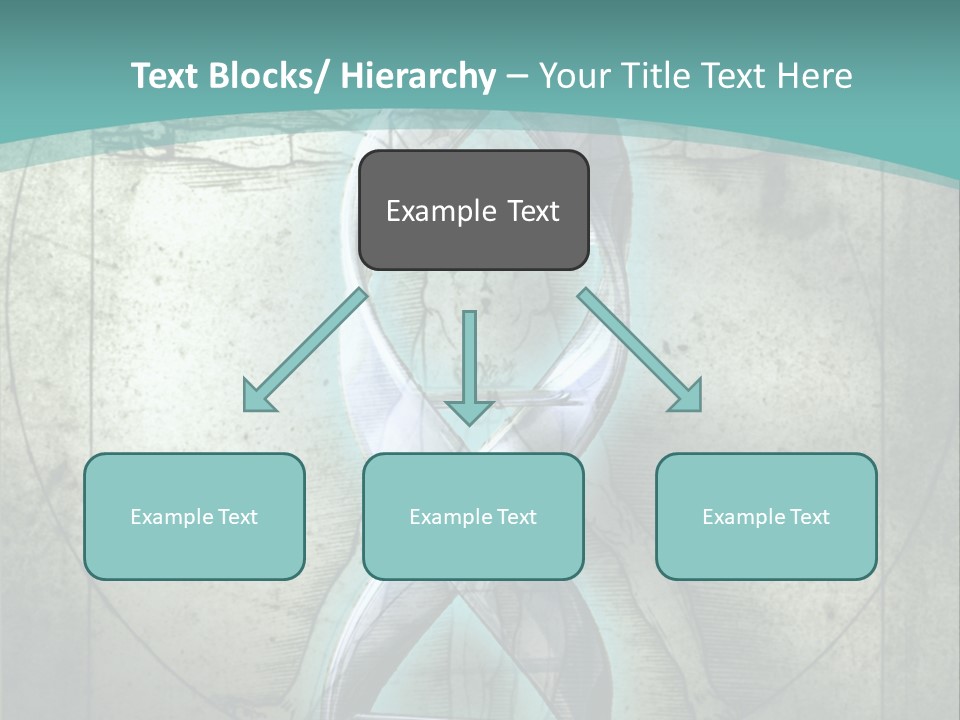 Text Blocks/ Hierarchy – Your Title Text Here

Example Text

Example Text

Example Text

Example Text